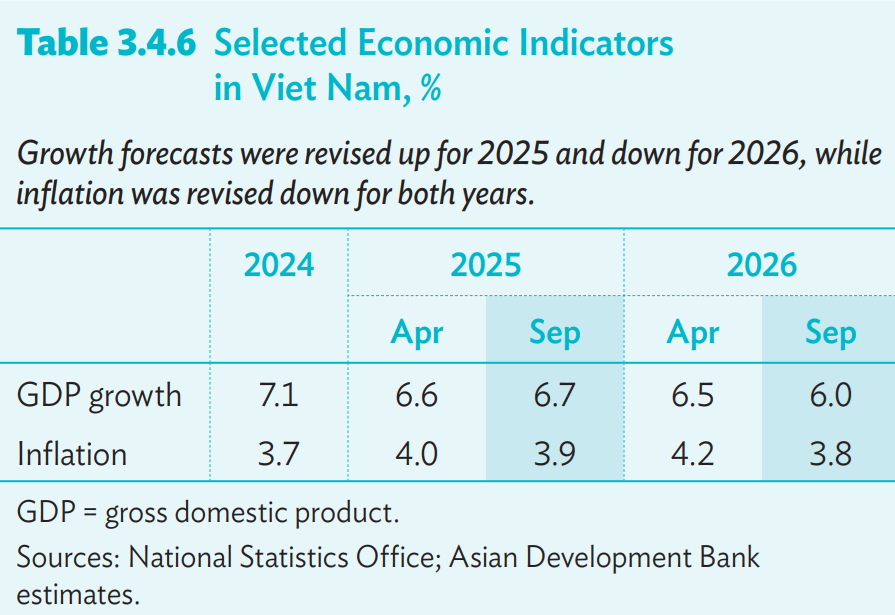 Table 3.4.6 Selected Economic Indicators in Viet Nam, %

Growth forecasts were revised up for 2025 and down for 2026, while inflation was revised down for both years.

| | 2024 | 2025 | | 2026 | |
|---|---|---|---|---|---|
| | | Apr | Sep | Apr | Sep |
| GDP growth | 7.1 | 6.6 | 6.7 | 6.5 | 6.0 |
| Inflation | 3.7 | 4.0 | 3.9 | 4.2 | 3.8 |

GDP = gross domestic product.

Sources: National Statistics Office; Asian Development Bank estimates.